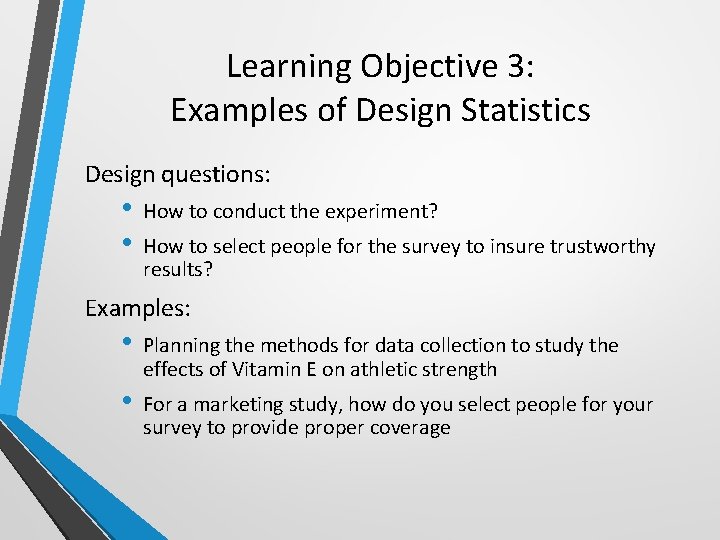 Learning Objective 3:
Examples of Design Statistics

Design questions:

• How to conduct the experiment?
• How to select people for the survey to insure trustworthy results?

Examples:

• Planning the methods for data collection to study the effects of Vitamin E on athletic strength
• For a marketing study, how do you select people for your survey to provide proper coverage